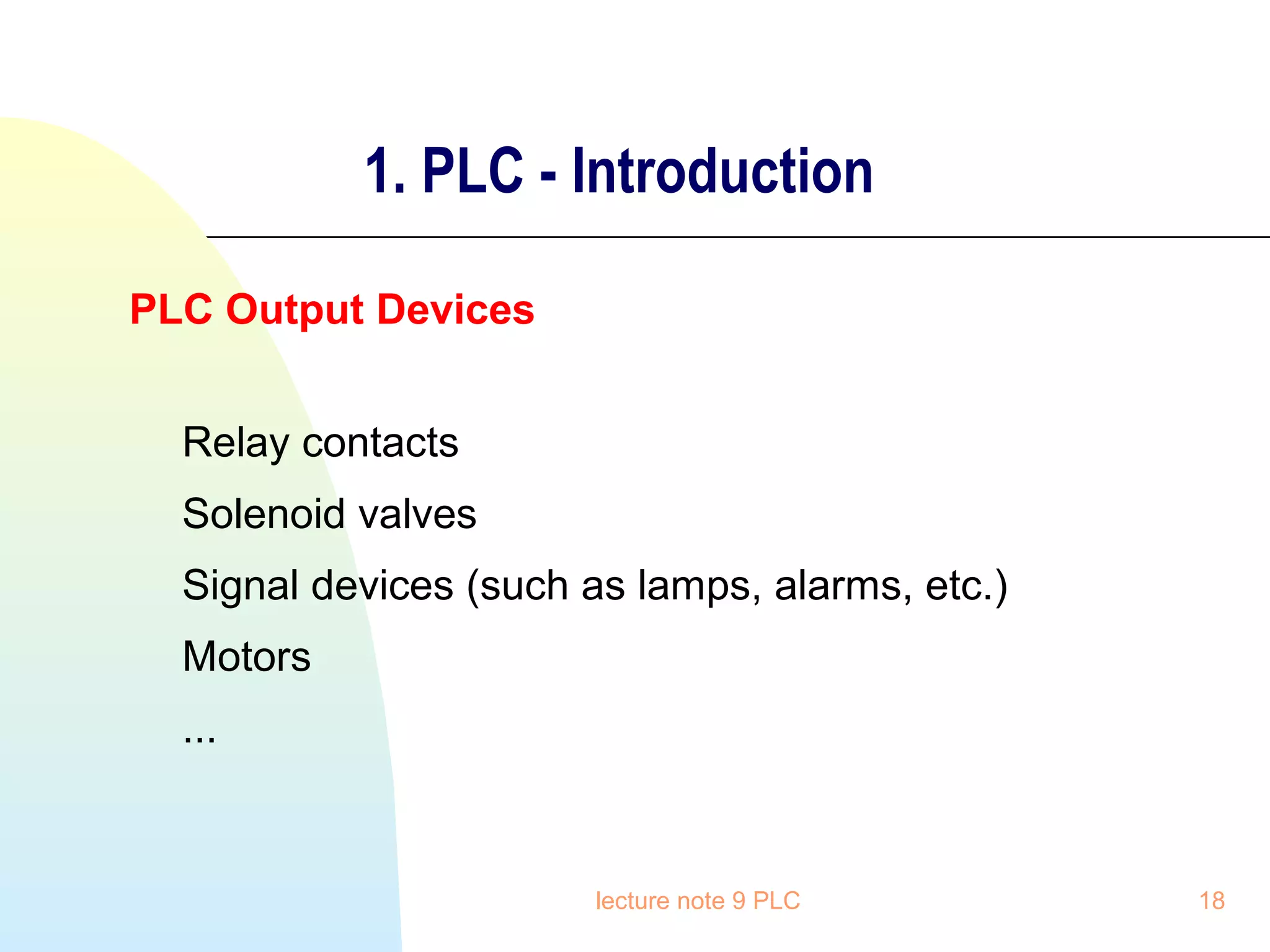 1. PLC - Introduction

PLC Output Devices

Relay contacts

Solenoid valves

Signal devices (such as lamps, alarms, etc.)

Motors

...

lecture note 9 PLC

18